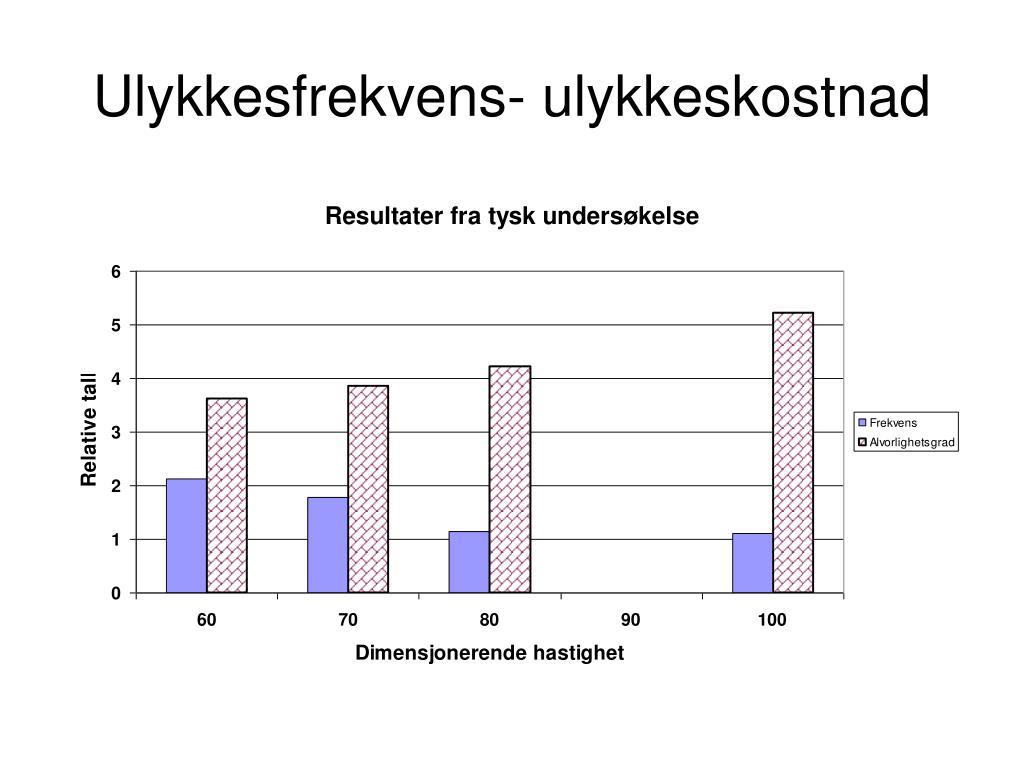 Ulykkesfrekvens- ulykkeskostnad

Resultater fra tysk undersøkelse

Relative tall

6
5
4
3
2
1
0

60
70
80
90
100

Dimensjonerende hastighet

Frekvens
Alvorlighetsgrad